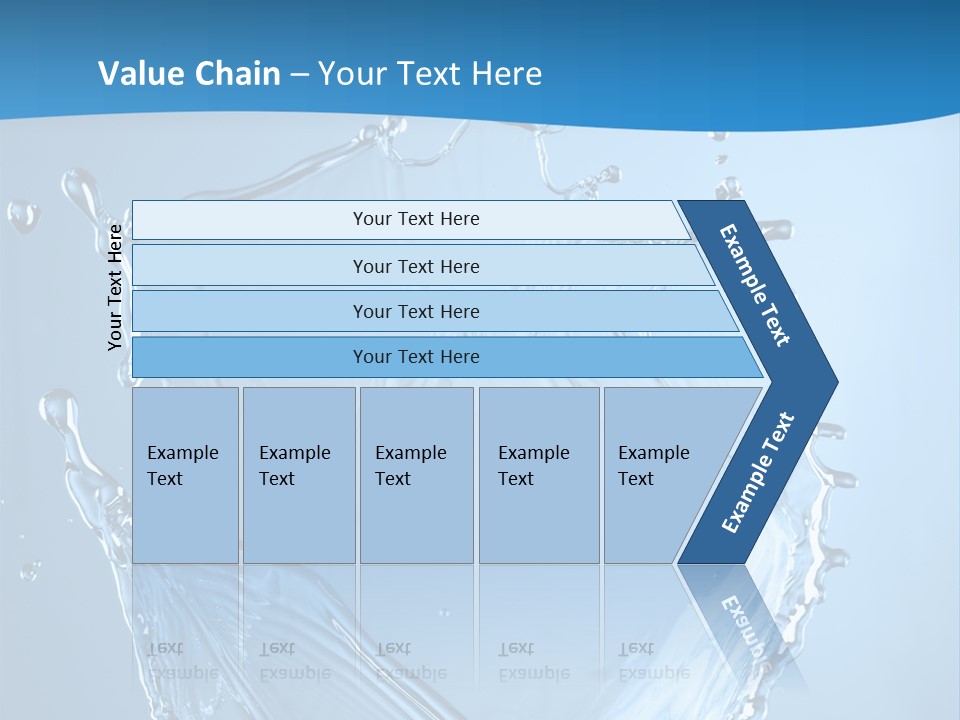 Value Chain – Your Text Here

Your Text Here

Your Text Here

Your Text Here

Your Text Here

Your Text Here

Example Text

Example Text

Example Text

Example Text

Example Text

Example Text

Example Text